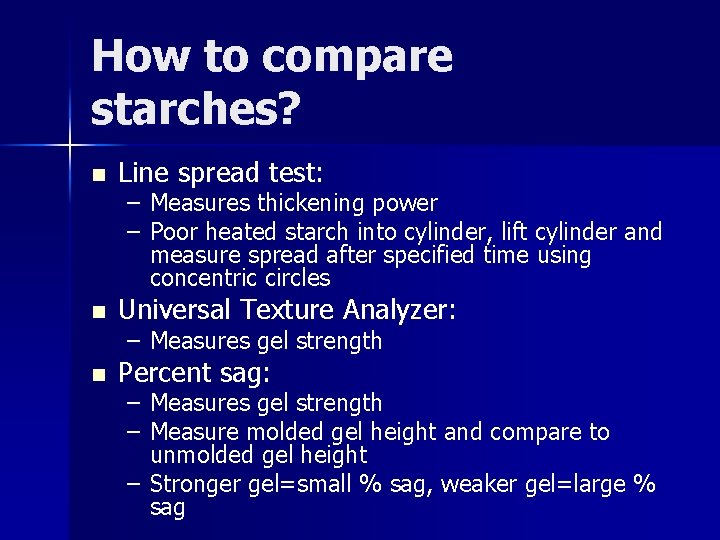 How to compare starches?

■ Line spread test:
– Measures thickening power
– Poor heated starch into cylinder, lift cylinder and measure spread after specified time using concentric circles

■ Universal Texture Analyzer:
– Measures gel strength

■ Percent sag:
– Measures gel strength
– Measure molded gel height and compare to unmolded gel height
– Stronger gel=small % sag, weaker gel=large % sag